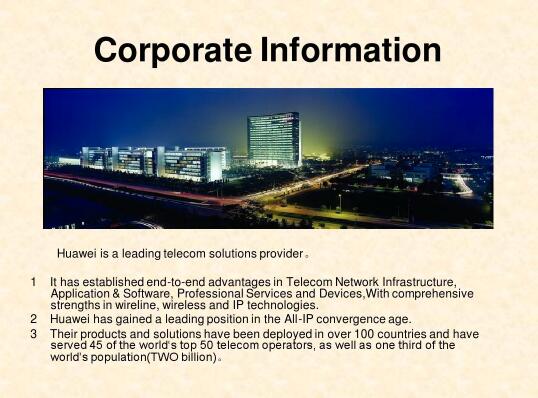 Corporate Information

Huawei is a leading telecom solutions provider。

1 It has established end-to-end advantages in Telecom Network Infrastructure, Application & Software, Professional Services and Devices,With comprehensive strengths in wireline, wireless and IP technologies.

2 Huawei has gained a leading position in the All-IP convergence age.

3 Their products and solutions have been deployed in over 100 countries and have served 45 of the world's top 50 telecom operators, as well as one third of the world's population(TWO billion)。